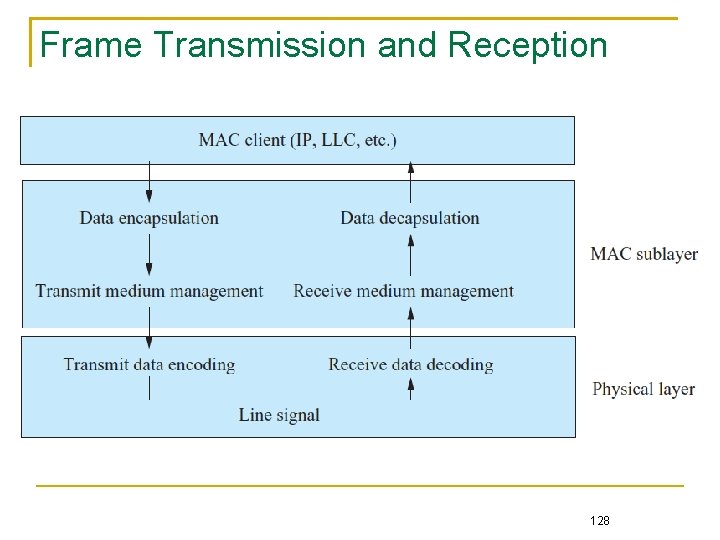 Frame Transmission and Reception

MAC client (IP, LLC, etc.)

Data encapsulation

Data decapsulation

MAC sublayer

Transmit medium management

Receive medium management

Transmit data encoding

Receive data decoding

Physical layer

Line signal

128